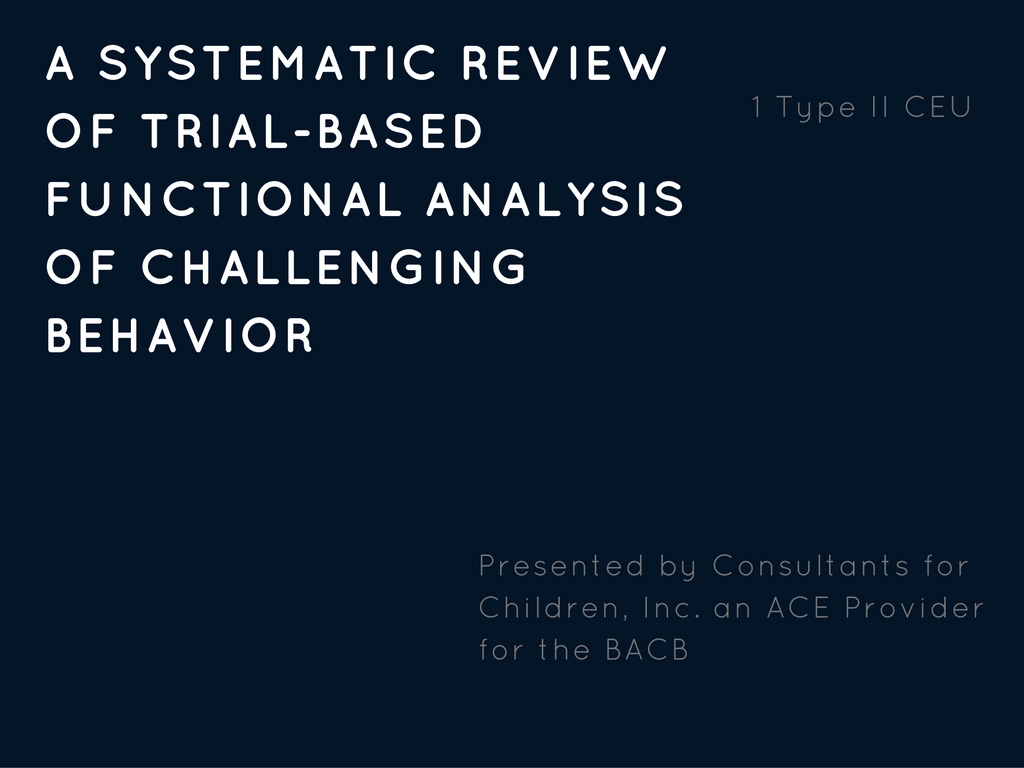 A SYSTEMATIC REVIEW OF TRIAL-BASED FUNCTIONAL ANALYSIS OF CHALLENGING BEHAVIOR

1 Type II CEU

Presented by Consultants for Children, Inc. an ACE Provider for the BACB